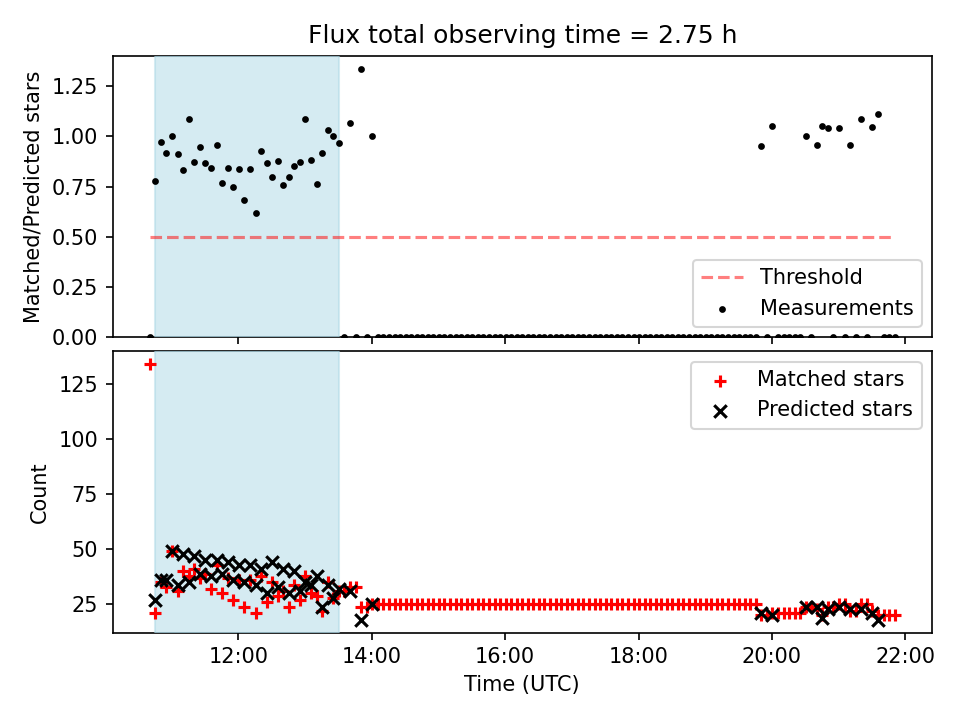 Flux total observing time = 2.75 h

Matched/Predicted stars

1.25
1.00
0.75
0.50
0.25
0.00

Threshold
Measurements

Count

125
100
75
50
25

Matched stars
Predicted stars

12:00
14:00
16:00
18:00
20:00
22:00

Time (UTC)